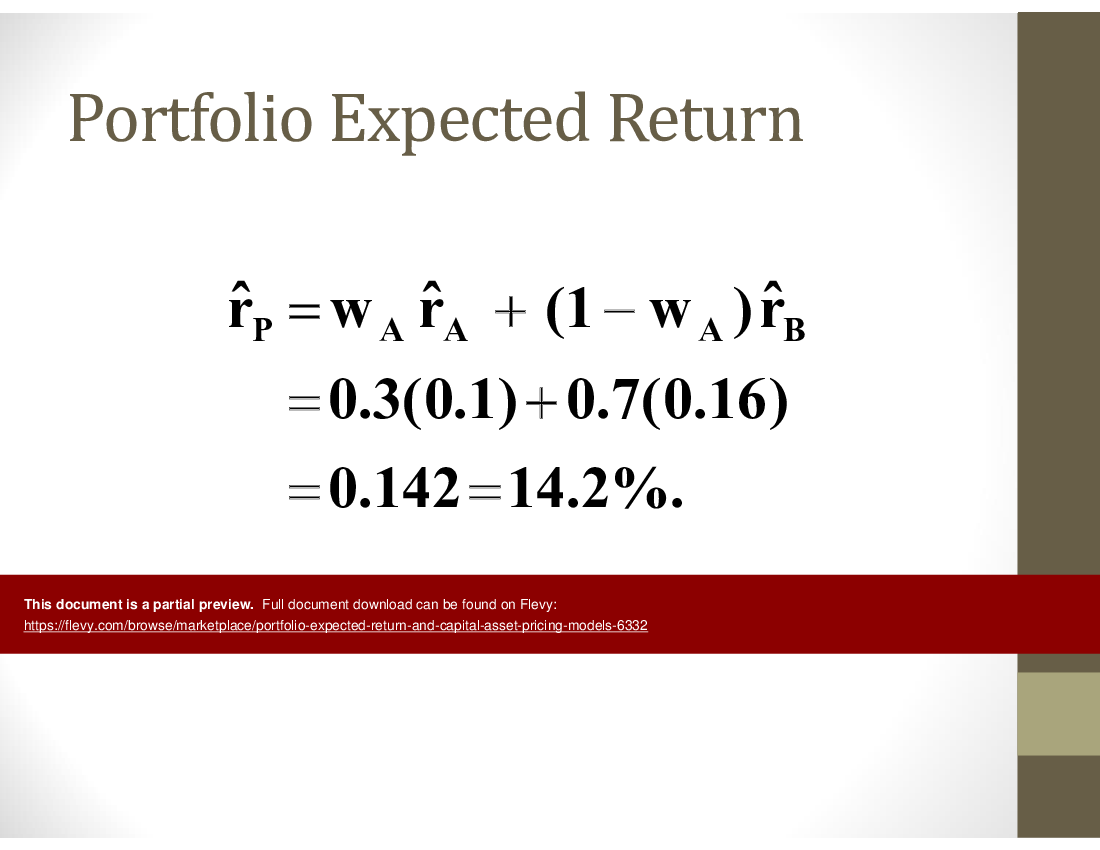 Portfolio Expected Return

$\hat{r}_P = w_A \hat{r}_A + (1 - w_A)\hat{r}_B$
$= 0.3(0.1) + 0.7(0.16)$
$= 0.142 = 14.2\%.$

This document is a partial preview. Full document download can be found on Flevy:
https://flevy.com/browse/marketplace/portfolio-expected-return-and-capital-asset-pricing-models-6332